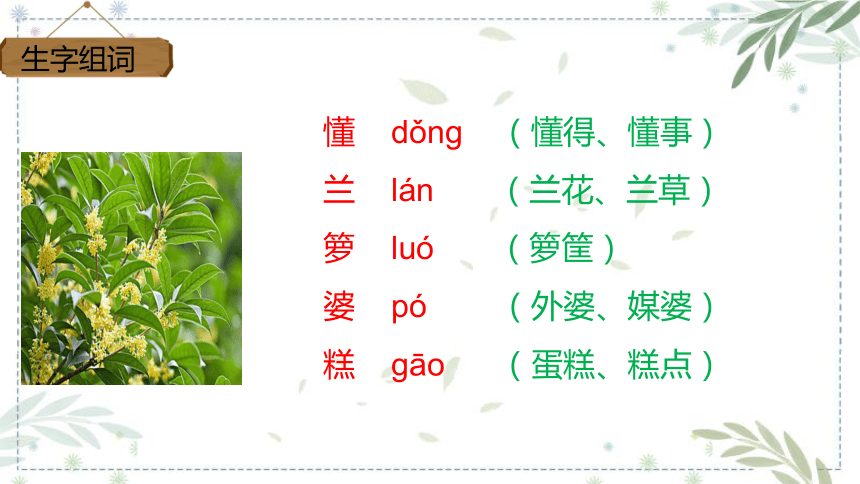 生字组词

懂 dǒng （懂得、懂事）
兰 lán （兰花、兰草）
箩 luó （箩筐）
婆 pó （外婆、媒婆）
糕 gāo （蛋糕、糕点）